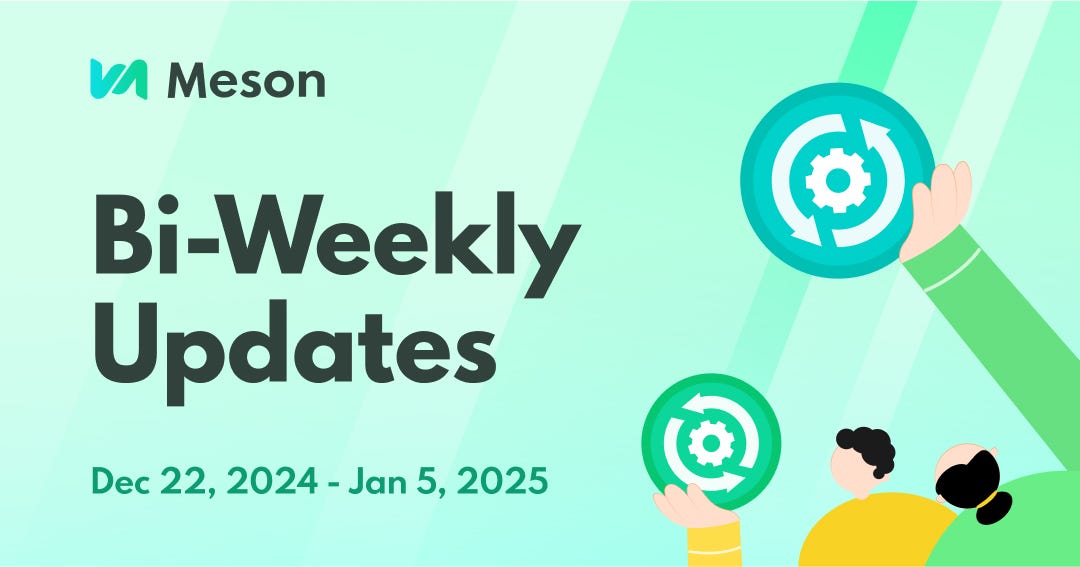 Meson

Bi-Weekly Updates

Dec 22, 2024 - Jan 5, 2025